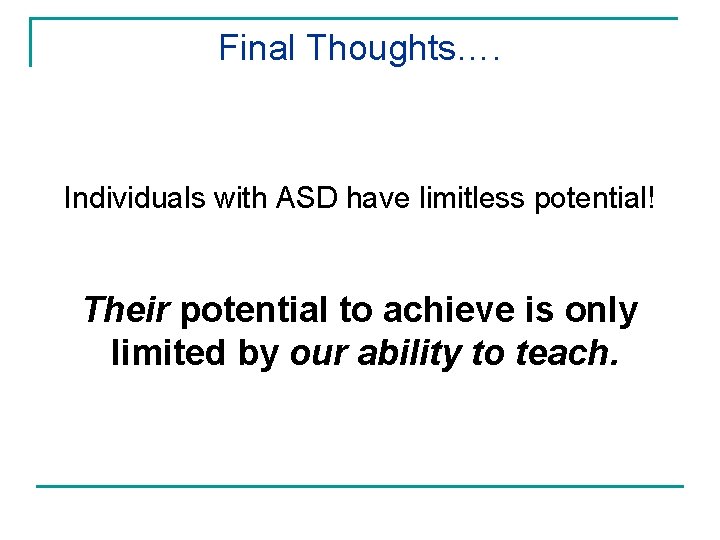 Final Thoughts….

Individuals with ASD have limitless potential!

Their potential to achieve is only limited by our ability to teach.